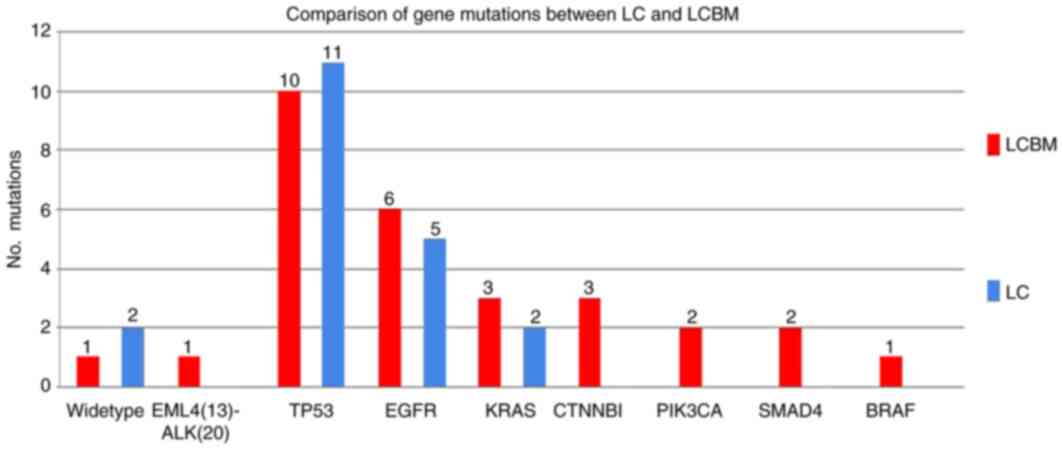 Comparison of gene mutations between LC and LCBM

No. mutations

12
10
8
6
4
2
0

1 2 1 10 11 6 5 3 2 3 2 2 1

Widetype
EML4(13)-ALK(20)
TP53
EGFR
KRAS
CTNNBI
PIK3CA
SMAD4
BRAF

LCBM
LC